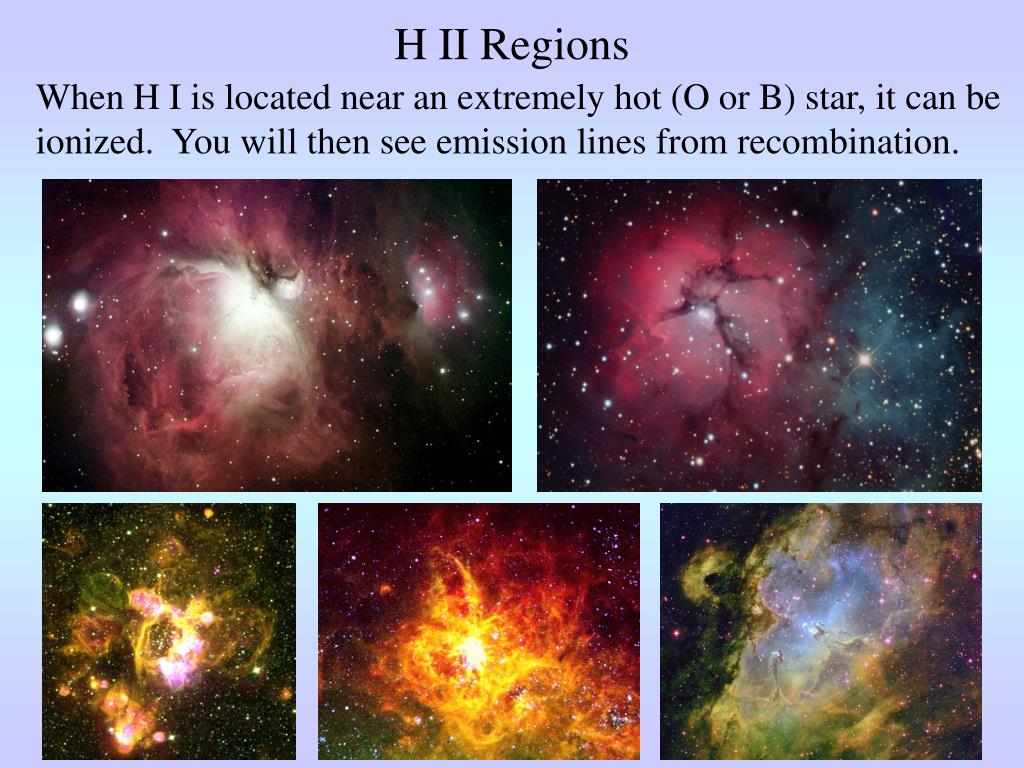 H II Regions

When H I is located near an extremely hot (O or B) star, it can be ionized. You will then see emission lines from recombination.